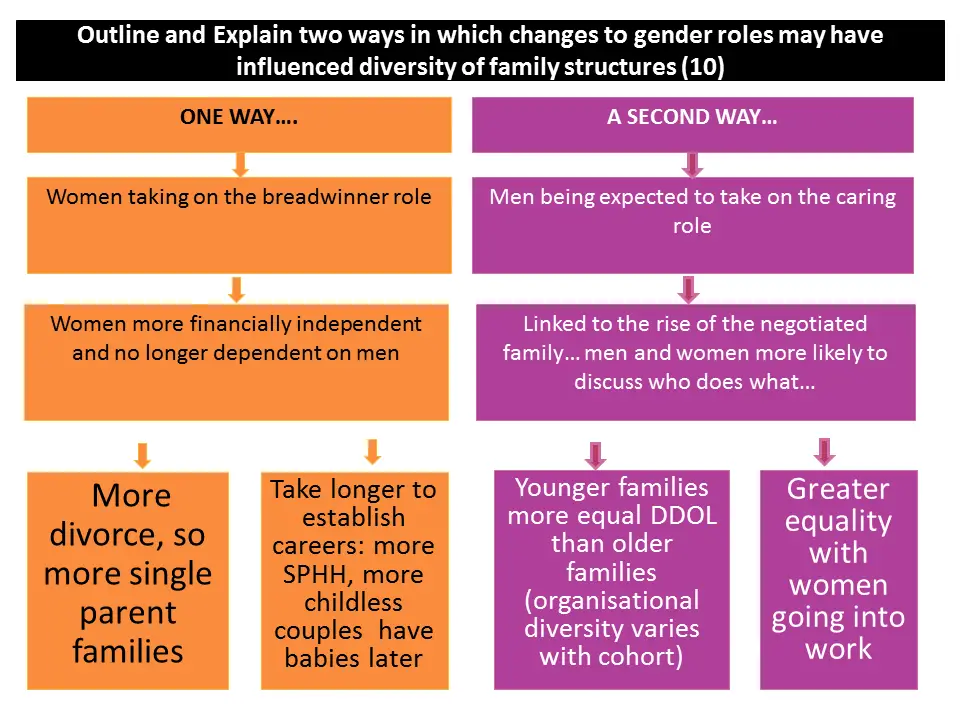 Outline and Explain two ways in which changes to gender roles may have influenced diversity of family structures (10)

ONE WAY….

Women taking on the breadwinner role

Women more financially independent and no longer dependent on men

More divorce, so more single parent families

Take longer to establish careers: more SPHH, more childless couples have babies later

A SECOND WAY…

Men being expected to take on the caring role

Linked to the rise of the negotiated family… men and women more likely to discuss who does what…

Younger families more equal DDOL than older families (organisational diversity varies with cohort)

Greater equality with women going into work